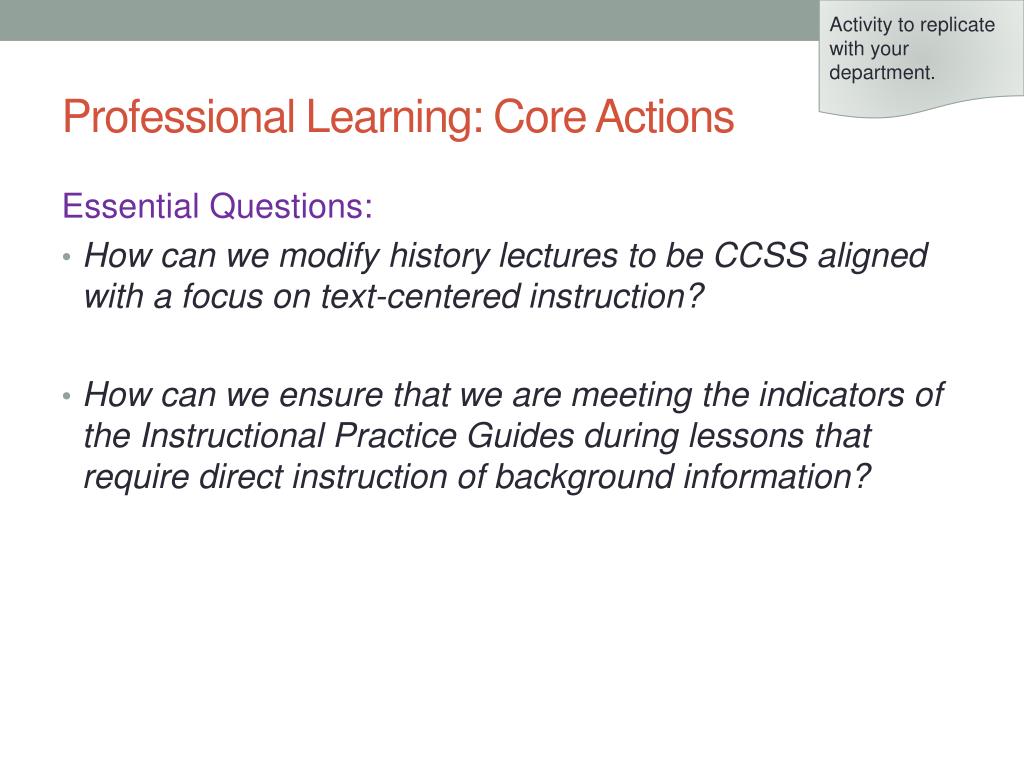 Activity to replicate with your department.

Professional Learning: Core Actions

Essential Questions:

• How can we modify history lectures to be CCSS aligned with a focus on text-centered instruction?

• How can we ensure that we are meeting the indicators of the Instructional Practice Guides during lessons that require direct instruction of background information?